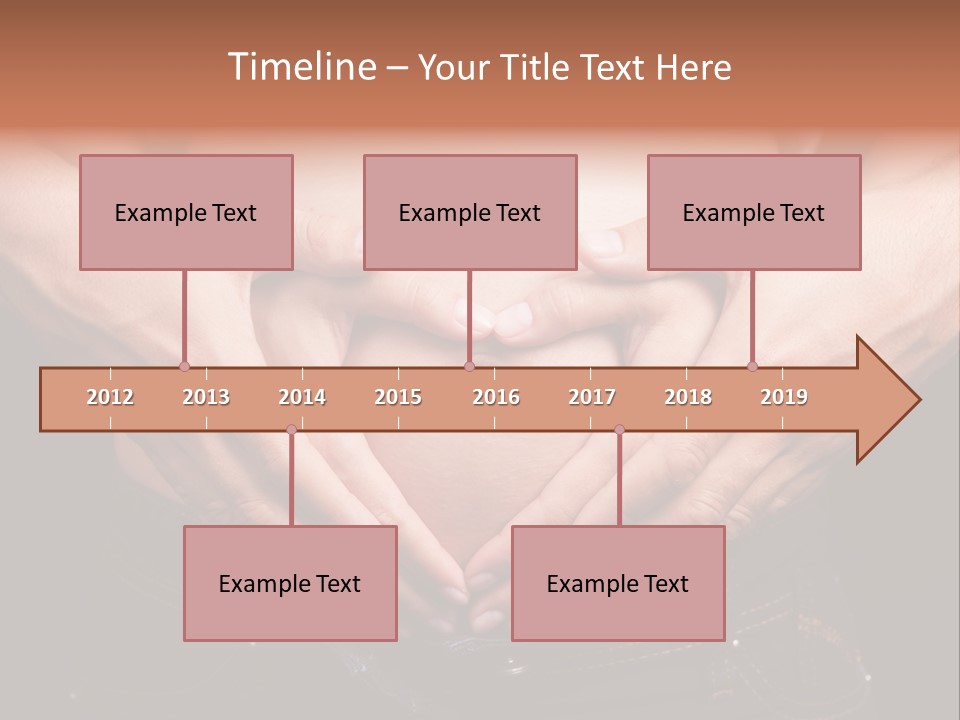 Timeline – Your Title Text Here

Example Text

Example Text

Example Text

2012 2013 2014 2015 2016 2017 2018 2019

Example Text

Example Text